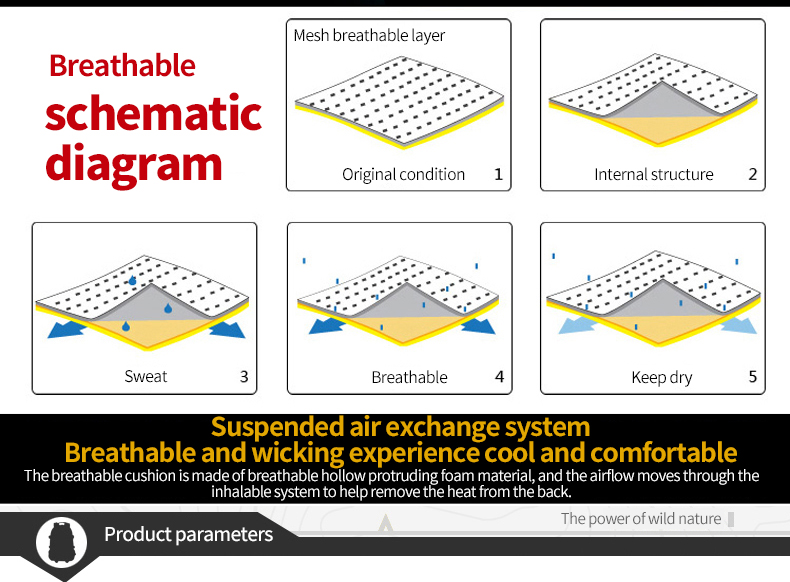 Breathable schematic diagram

Mesh breathable layer

Original condition 1

Internal structure 2

Sweat 3

Breathable 4

Keep dry 5

Suspended air exchange system
Breathable and wicking experience cool and comfortable
The breathable cushion is made of breathable hollow protruding foam material, and the airflow moves through the inhalable system to help remove the heat from the back.

Product parameters

The power of wild nature